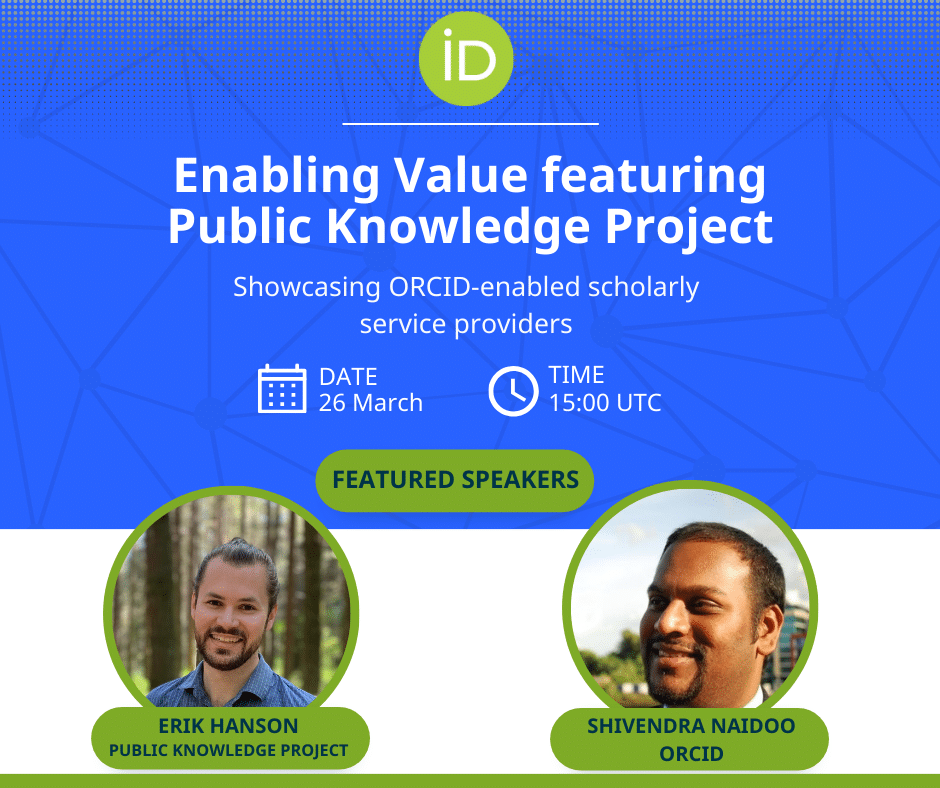 iD

Enabling Value featuring Public Knowledge Project

Showcasing ORCID-enabled scholarly service providers

DATE
26 March

TIME
15:00 UTC

FEATURED SPEAKERS

ERIK HANSON
PUBLIC KNOWLEDGE PROJECT

SHIVENDRA NAIDOO
ORCID